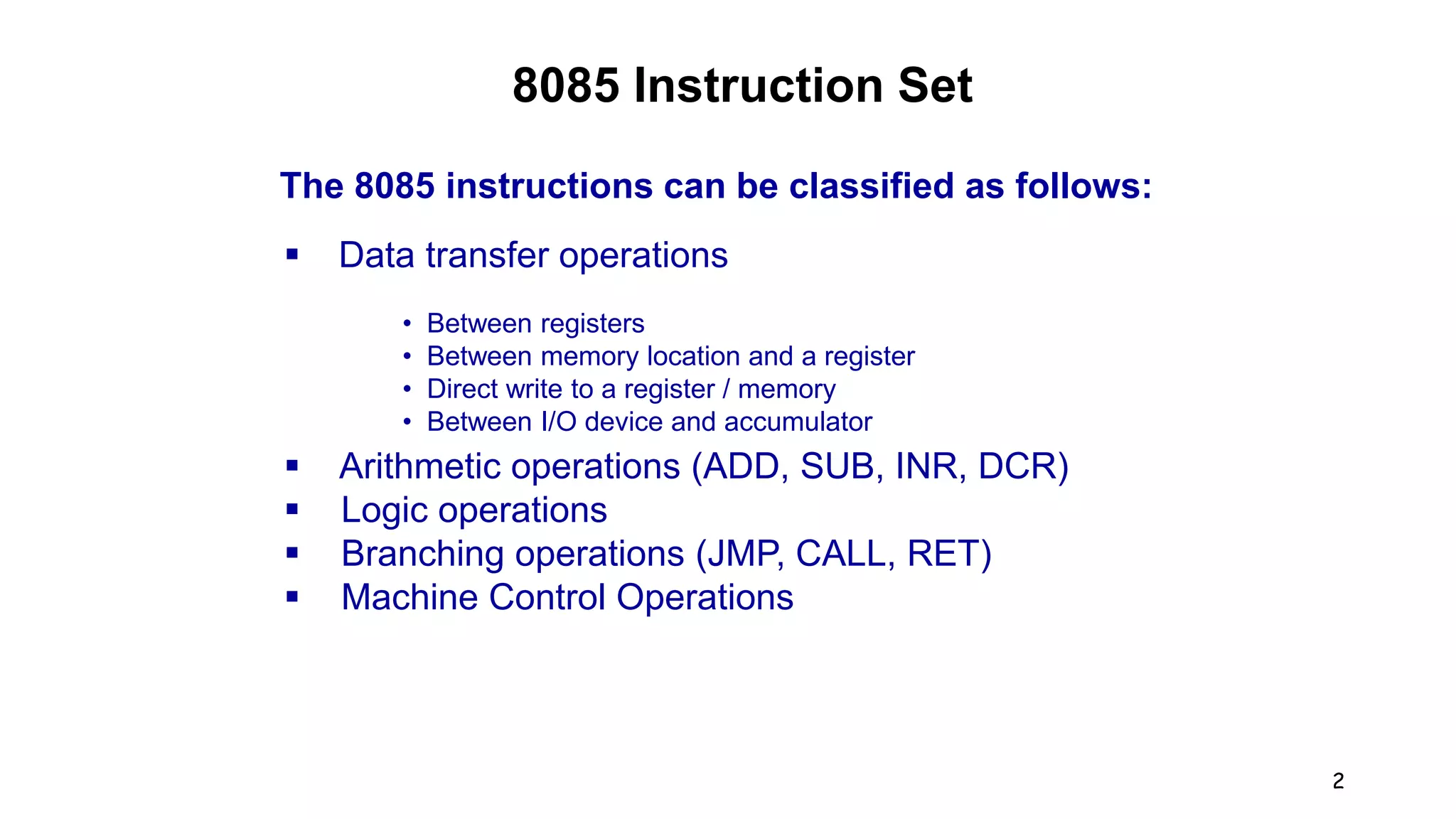 8085 Instruction Set

The 8085 instructions can be classified as follows:

▪ Data transfer operations
  • Between registers
  • Between memory location and a register
  • Direct write to a register / memory
  • Between I/O device and accumulator
▪ Arithmetic operations (ADD, SUB, INR, DCR)
▪ Logic operations
▪ Branching operations (JMP, CALL, RET)
▪ Machine Control Operations

2